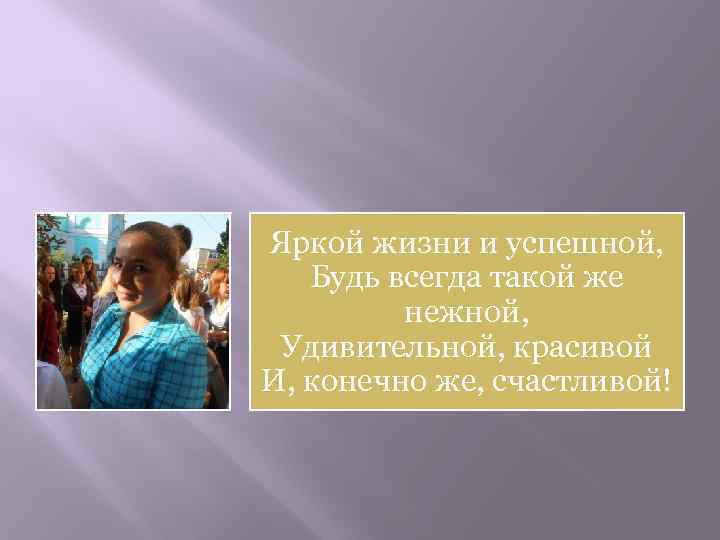 Яркой жизни и успешной,
Будь всегда такой же нежной,
Удивительной, красивой
И, конечно же, счастливой!